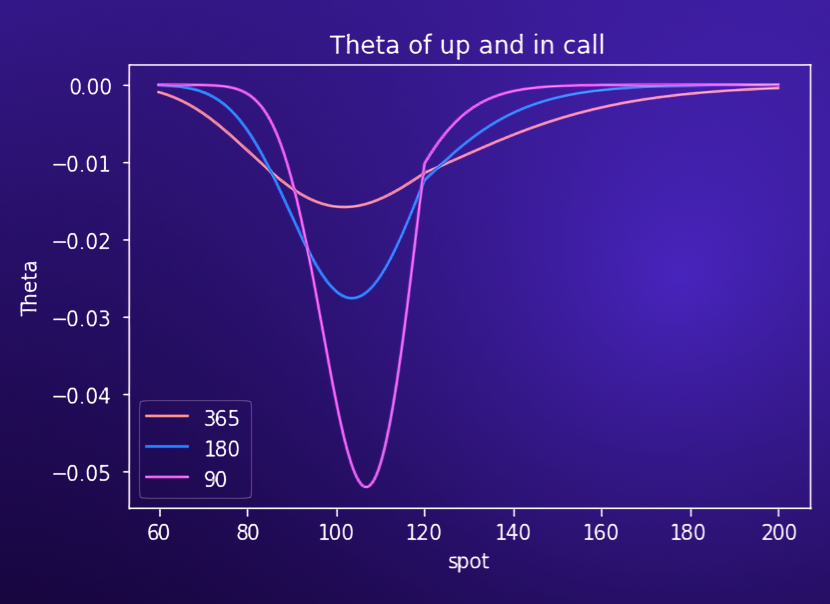 Theta of up and in call

Theta

0.00
−0.01
−0.02
−0.03
−0.04
−0.05

365
180
90

60
80
100
120
140
160
180
200

spot